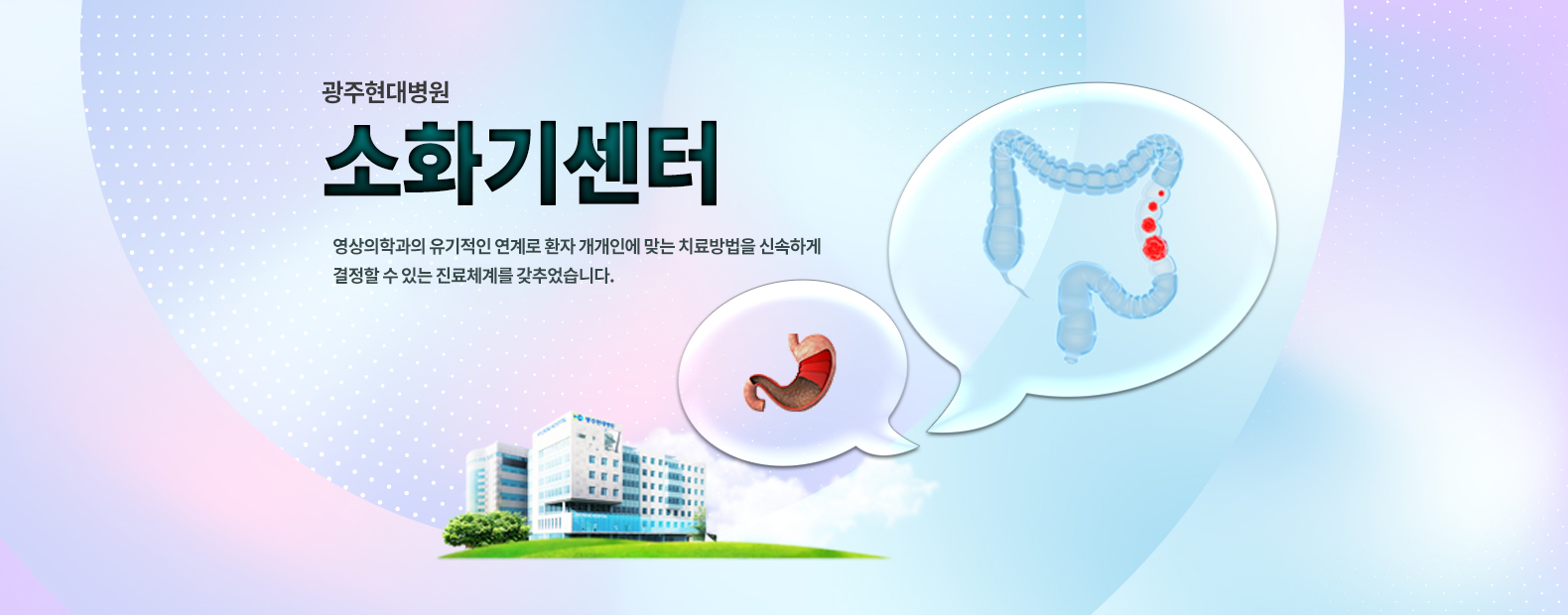 광주현대병원

소화기센터

영상의학과의 유기적인 연계로 환자 개개인에 맞는 치료방법을 신속하게 결정할 수 있는 진료체계를 갖추었습니다.